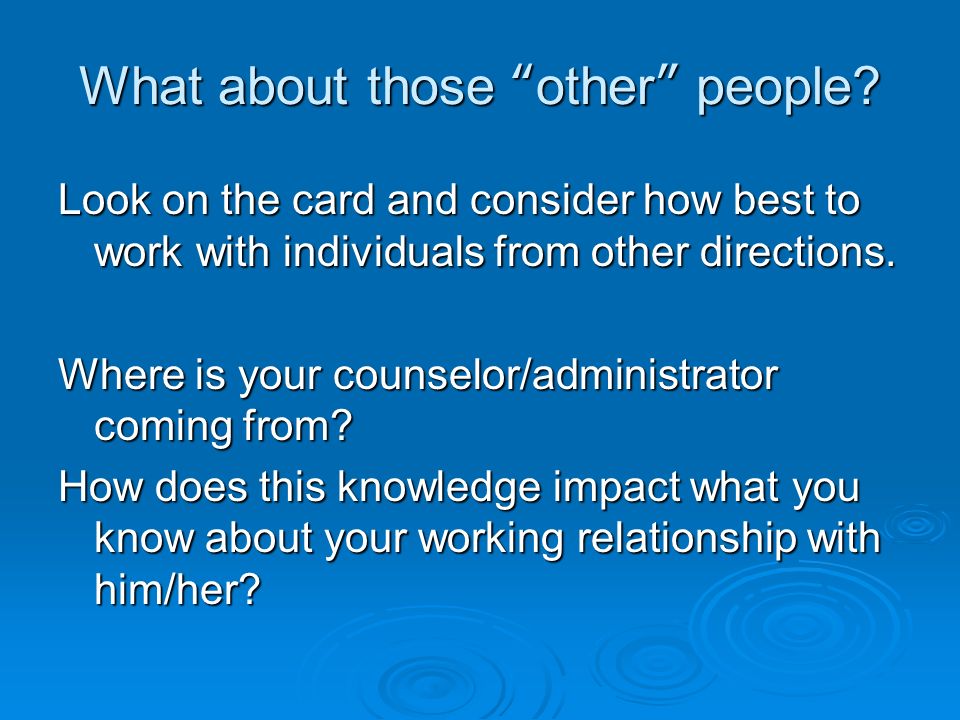 What about those “other” people?

Look on the card and consider how best to work with individuals from other directions.

Where is your counselor/administrator coming from?

How does this knowledge impact what you know about your working relationship with him/her?